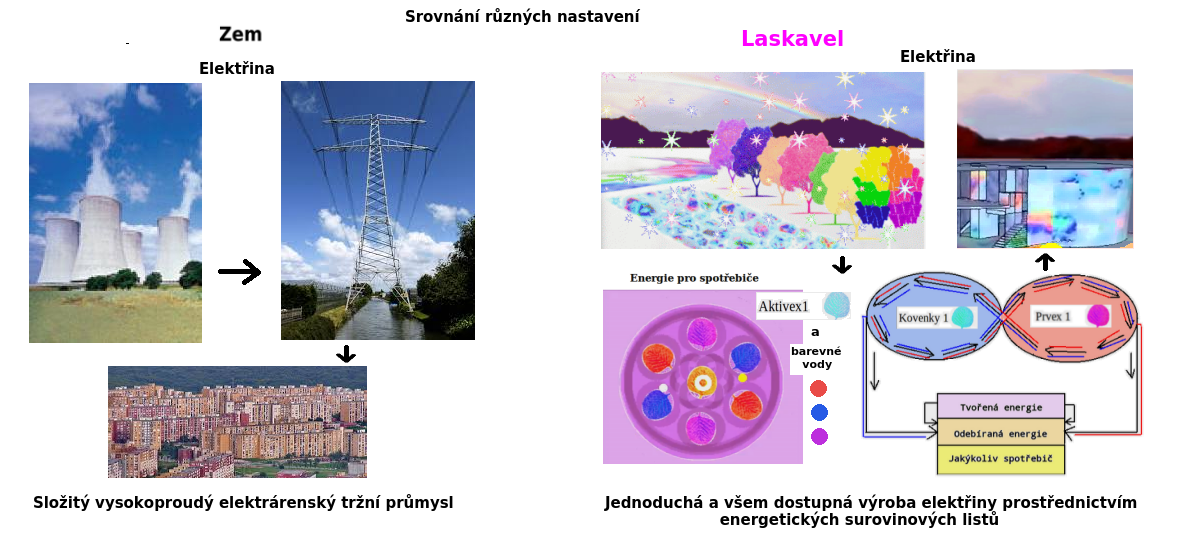 Srovnání různých nastavení

Zem

Elektřina

Složitý vysokoproudý elektrárenský tržní průmysl

Laskavel

Elektřina

Energie pro spotřebiče

Aktivex1

a

barevné vody

Kovenky 1

Prvex 1

Tvořená energie

Odebíraná energie

Jakýkoliv spotřebič

Jednoduchá a všem dostupná výroba elektřiny prostřednictvím energetických surovinových listů